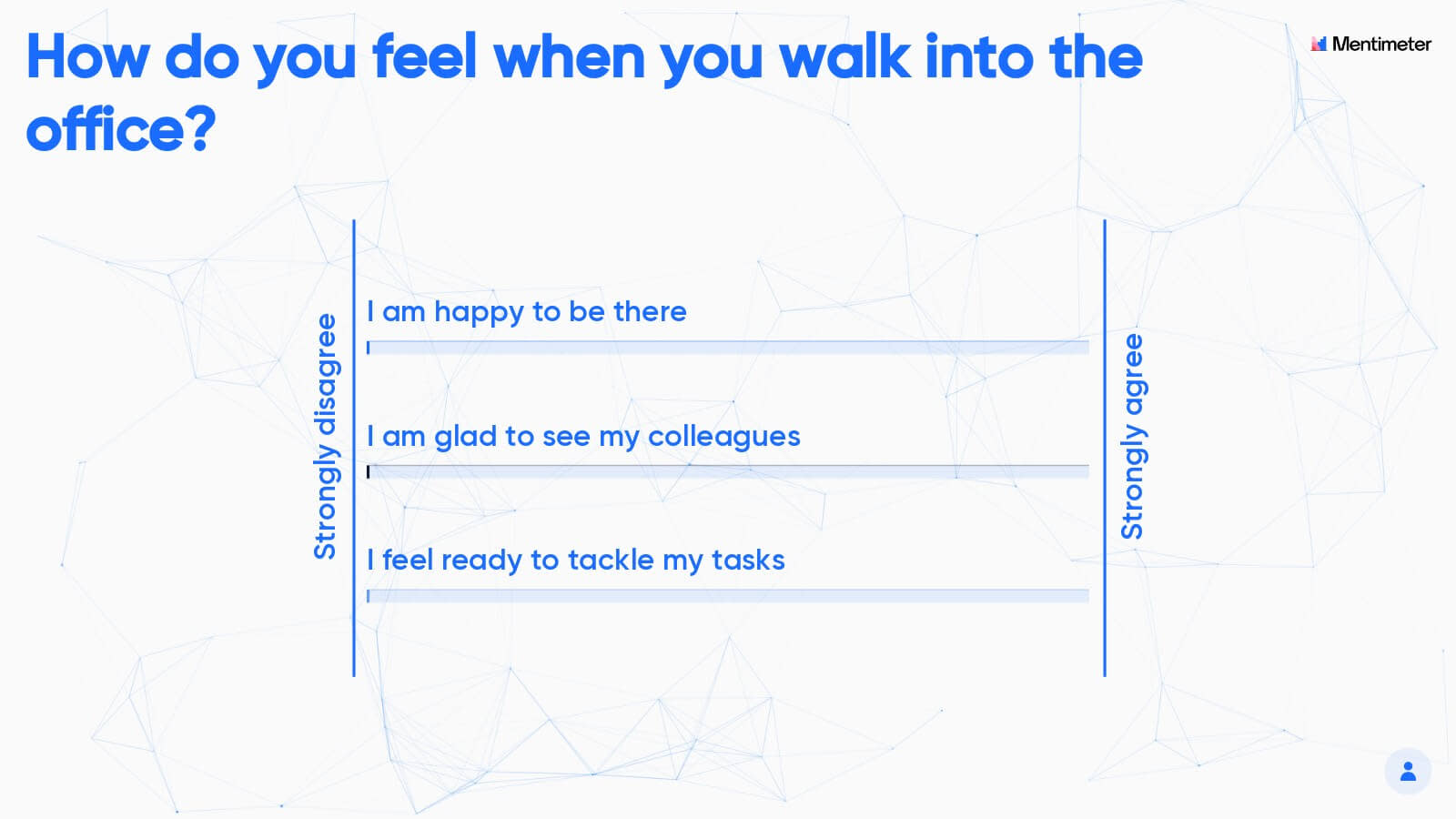 How do you feel when you walk into the office?

Mentimeter

Strongly disagree

I am happy to be there

I am glad to see my colleagues

I feel ready to tackle my tasks

Strongly agree